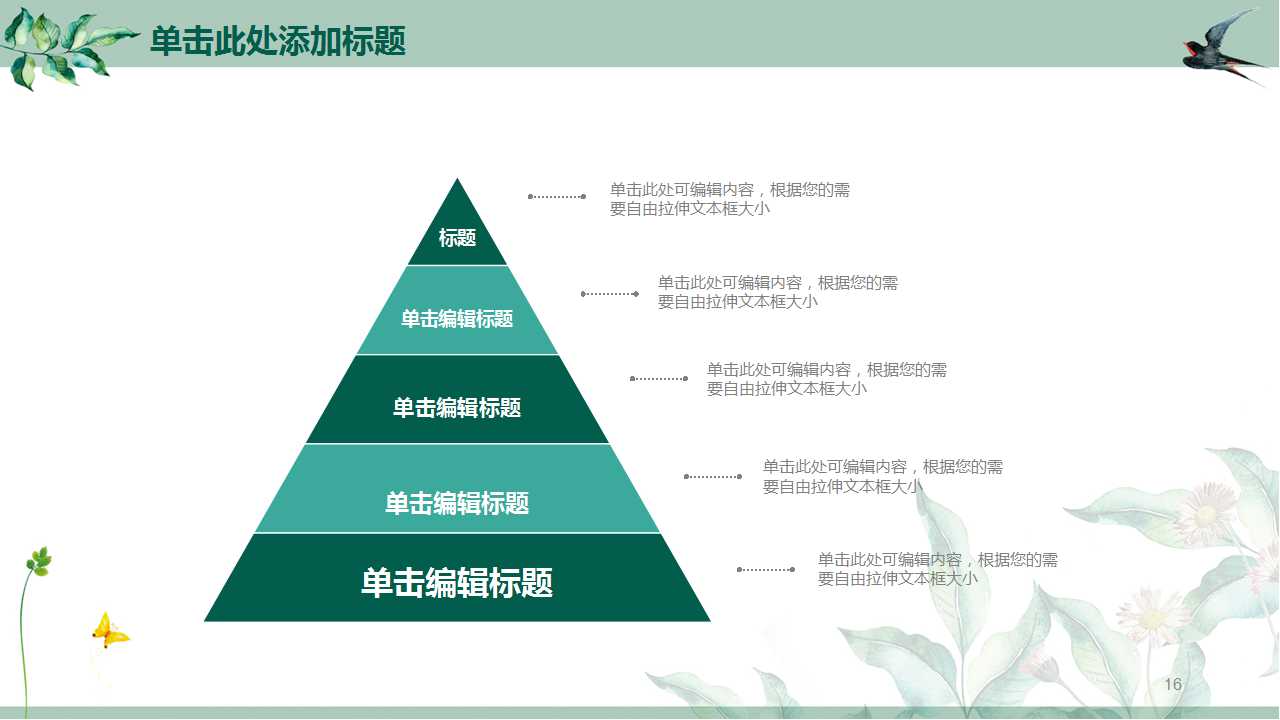 单击此处添加标题

标题

单击编辑标题

单击编辑标题

单击编辑标题

单击编辑标题

单击此处可编辑内容，根据您的需要自由拉伸文本框大小

单击此处可编辑内容，根据您的需要自由拉伸文本框大小

单击此处可编辑内容，根据您的需要自由拉伸文本框大小

单击此处可编辑内容，根据您的需要自由拉伸文本框大小

单击此处可编辑内容，根据您的需要自由拉伸文本框大小

16